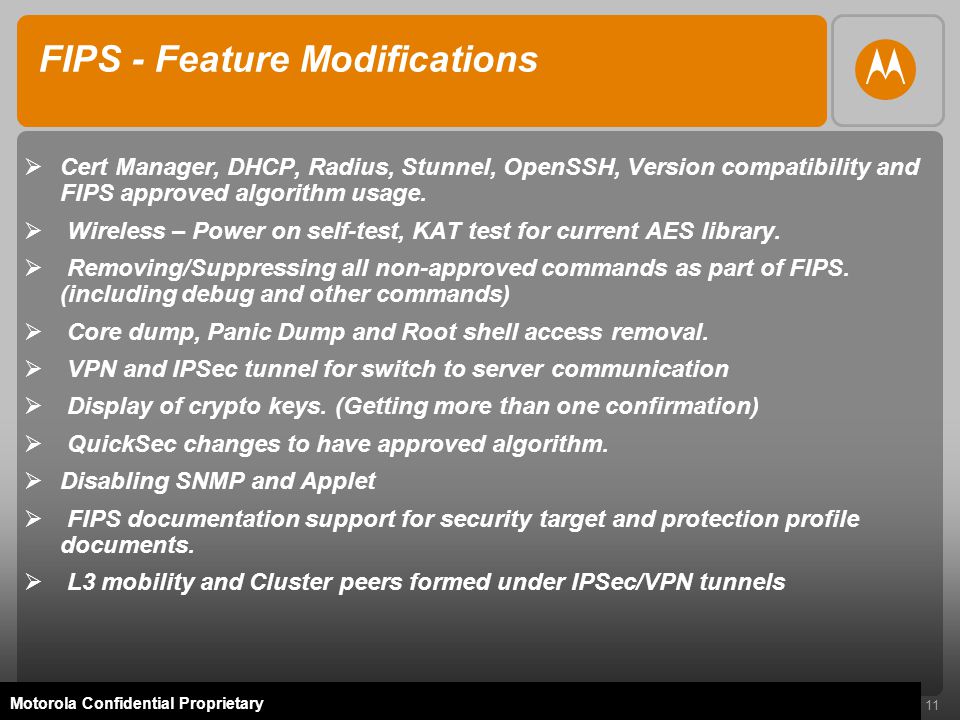 FIPS - Feature Modifications

➢ Cert Manager, DHCP, Radius, Stunnel, OpenSSH, Version compatibility and FIPS approved algorithm usage.

➢ Wireless – Power on self-test, KAT test for current AES library.

➢ Removing/Suppressing all non-approved commands as part of FIPS. (including debug and other commands)

➢ Core dump, Panic Dump and Root shell access removal.

➢ VPN and IPSec tunnel for switch to server communication

➢ Display of crypto keys. (Getting more than one confirmation)

➢ QuickSec changes to have approved algorithm.

➢ Disabling SNMP and Applet

➢ FIPS documentation support for security target and protection profile documents.

➢ L3 mobility and Cluster peers formed under IPSec/VPN tunnels

Motorola Confidential Proprietary

11